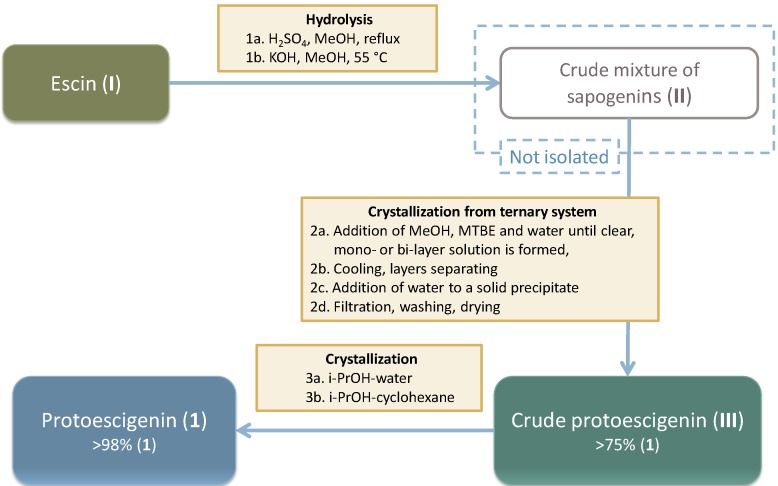 Escin (I)

Hydrolysis
1a. $H_2SO_4$, MeOH, reflux
1b. KOH, MeOH, 55 °C

Crude mixture of sapogenins (II)

Not isolated

Crystallization from ternary system
2a. Addition of MeOH, MTBE and water until clear, mono- or bi-layer solution is formed,
2b. Cooling, layers separating
2c. Addition of water to a solid precipitate
2d. Filtration, washing, drying

Crude protoescigenin (III)
>75% (1)

Crystallization
3a. i-PrOH-water
3b. i-PrOH-cyclohexane

Protoescigenin (1)
>98% (1)